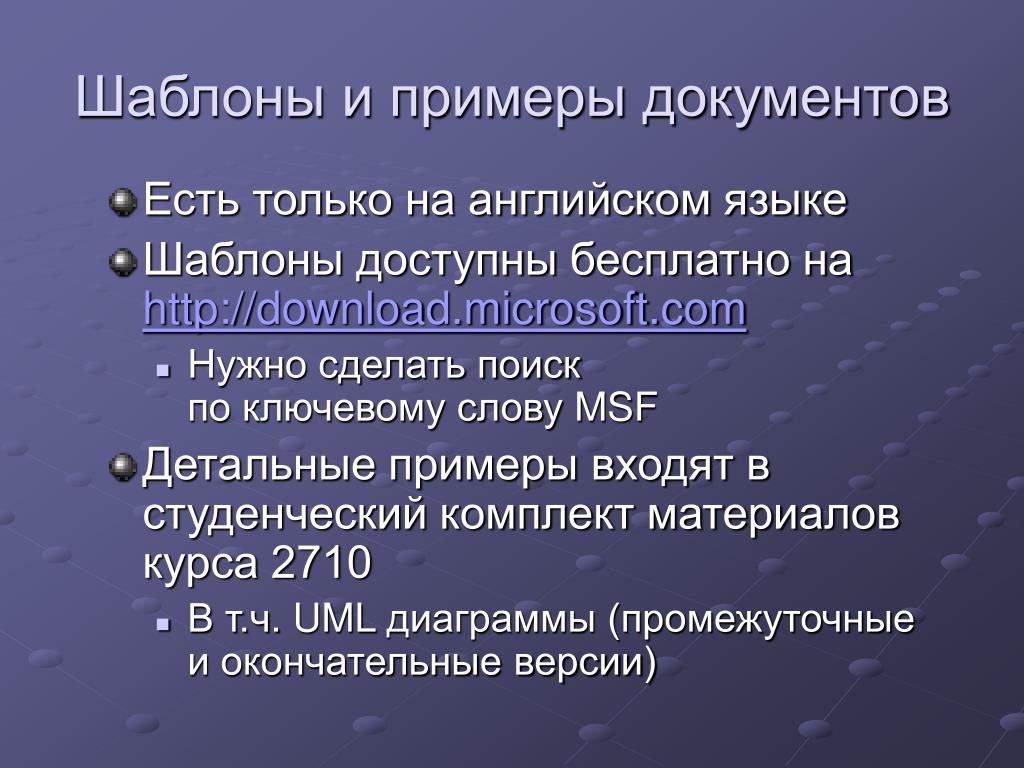 Шаблоны и примеры документов

Есть только на английском языке

Шаблоны доступны бесплатно на http://download.microsoft.com

Нужно сделать поиск по ключевому слову MSF

Детальные примеры входят в студенческий комплект материалов курса 2710

В т.ч. UML диаграммы (промежуточные и окончательные версии)